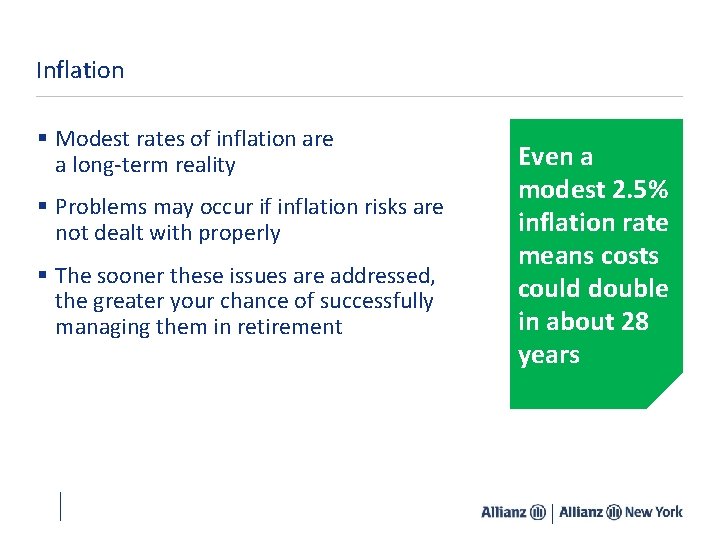 Inflation

▪ Modest rates of inflation are a long-term reality

▪ Problems may occur if inflation risks are not dealt with properly

▪ The sooner these issues are addressed, the greater your chance of successfully managing them in retirement

Even a modest 2.5% inflation rate means costs could double in about 28 years

Allianz | Allianz New York